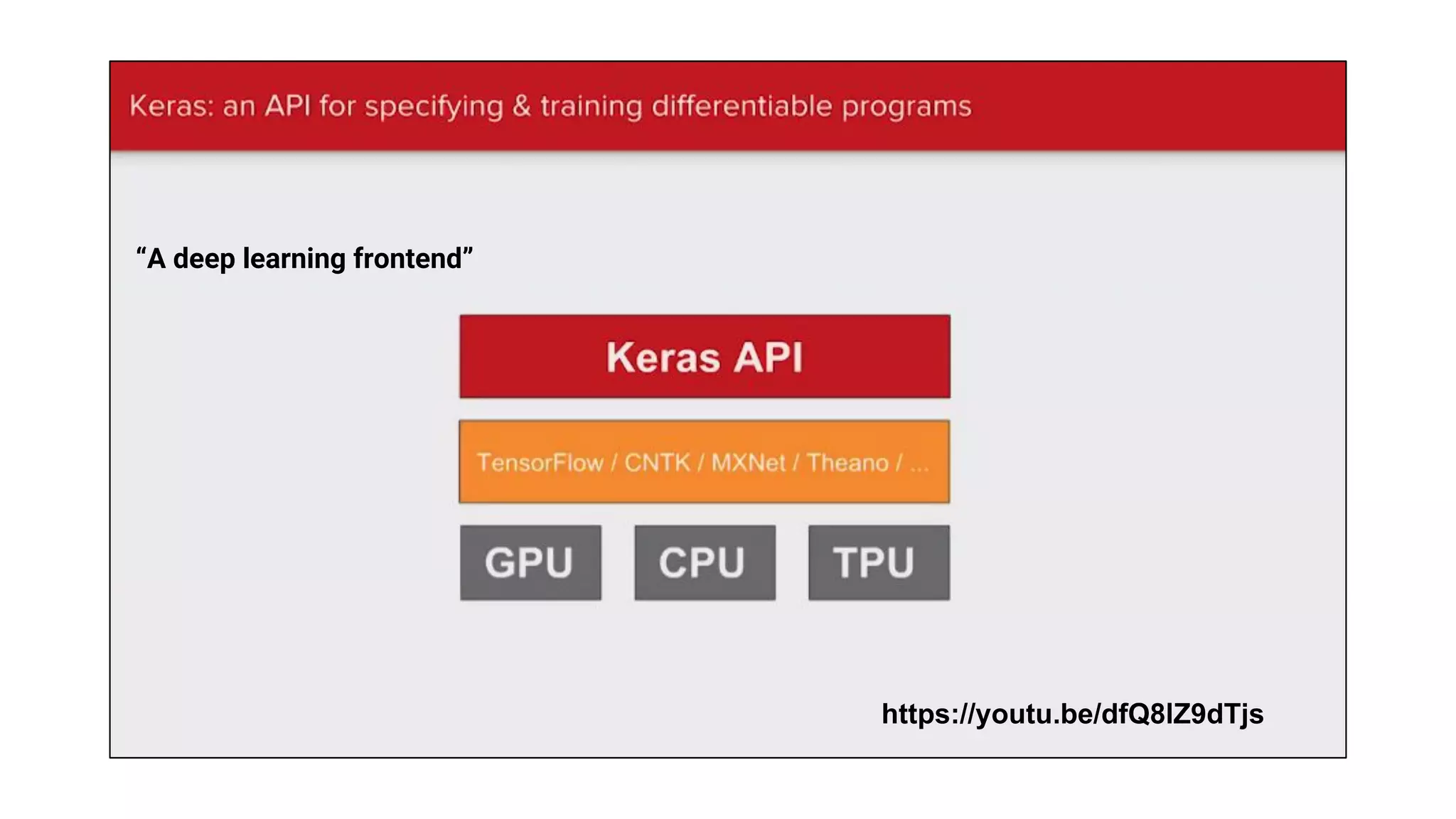 Keras: an API for specifying & training differentiable programs

“A deep learning frontend”

Keras API

TensorFlow / CNTK / MXNet / Theano / ...

GPU CPU TPU

https://youtu.be/dfQ8lZ9dTjs